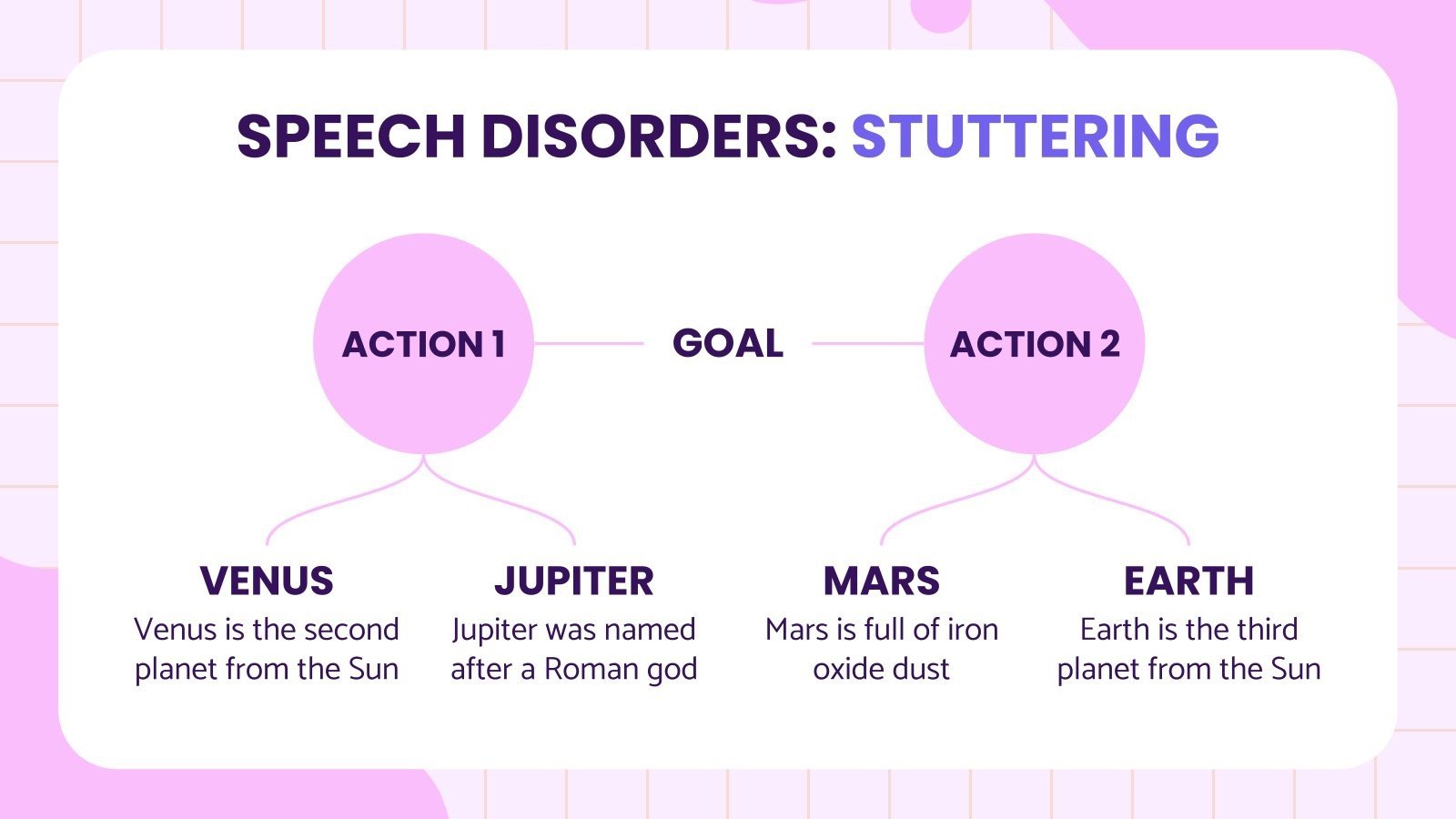 SPEECH DISORDERS: STUTTERING

ACTION 1

GOAL

ACTION 2

VENUS
Venus is the second planet from the Sun

JUPITER
Jupiter was named after a Roman god

MARS
Mars is full of iron oxide dust

EARTH
Earth is the third planet from the Sun